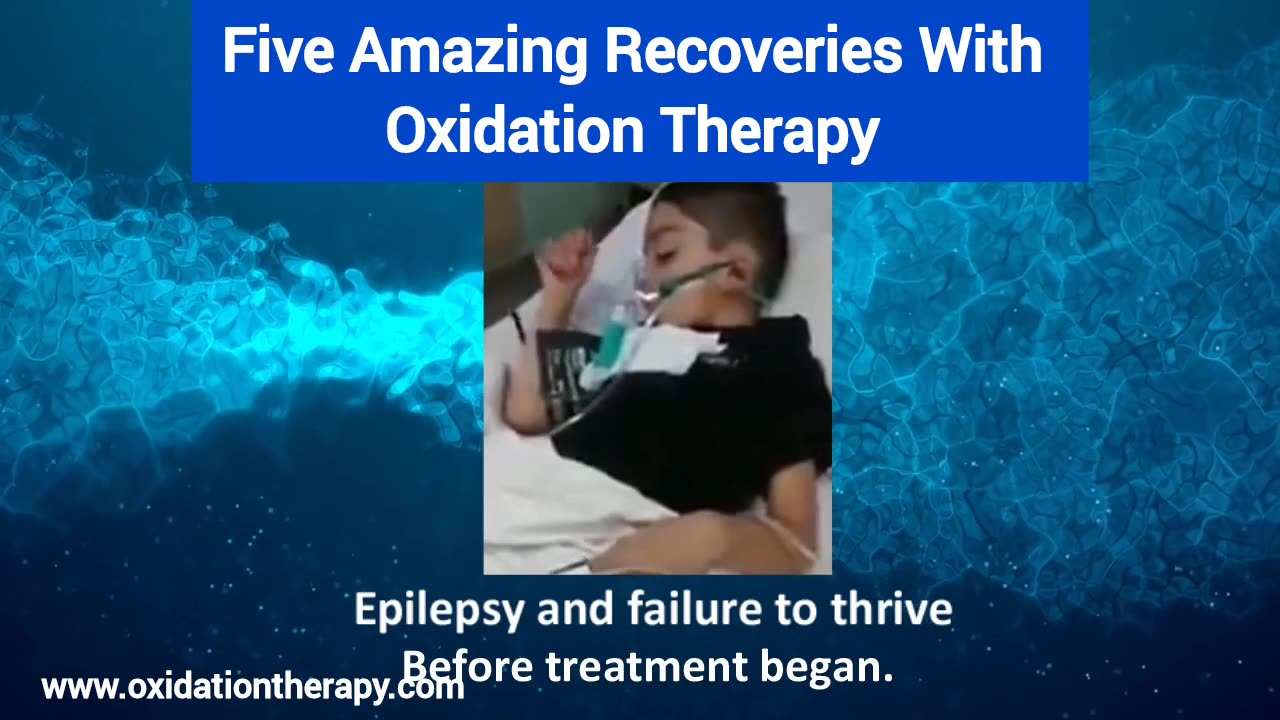 Five Amazing Recoveries With Oxidation Therapy

Epilepsy and failure to thrive
Before treatment began.

www.oxidationtherapy.com